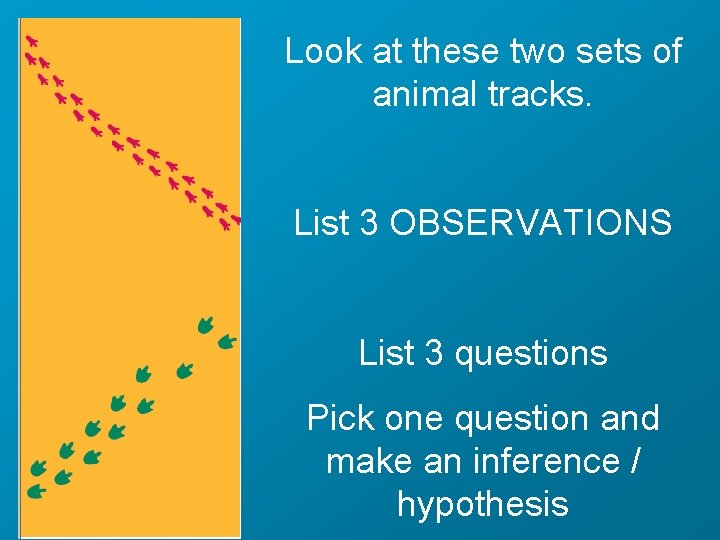 Look at these two sets of animal tracks.

List 3 OBSERVATIONS

List 3 questions

Pick one question and make an inference / hypothesis